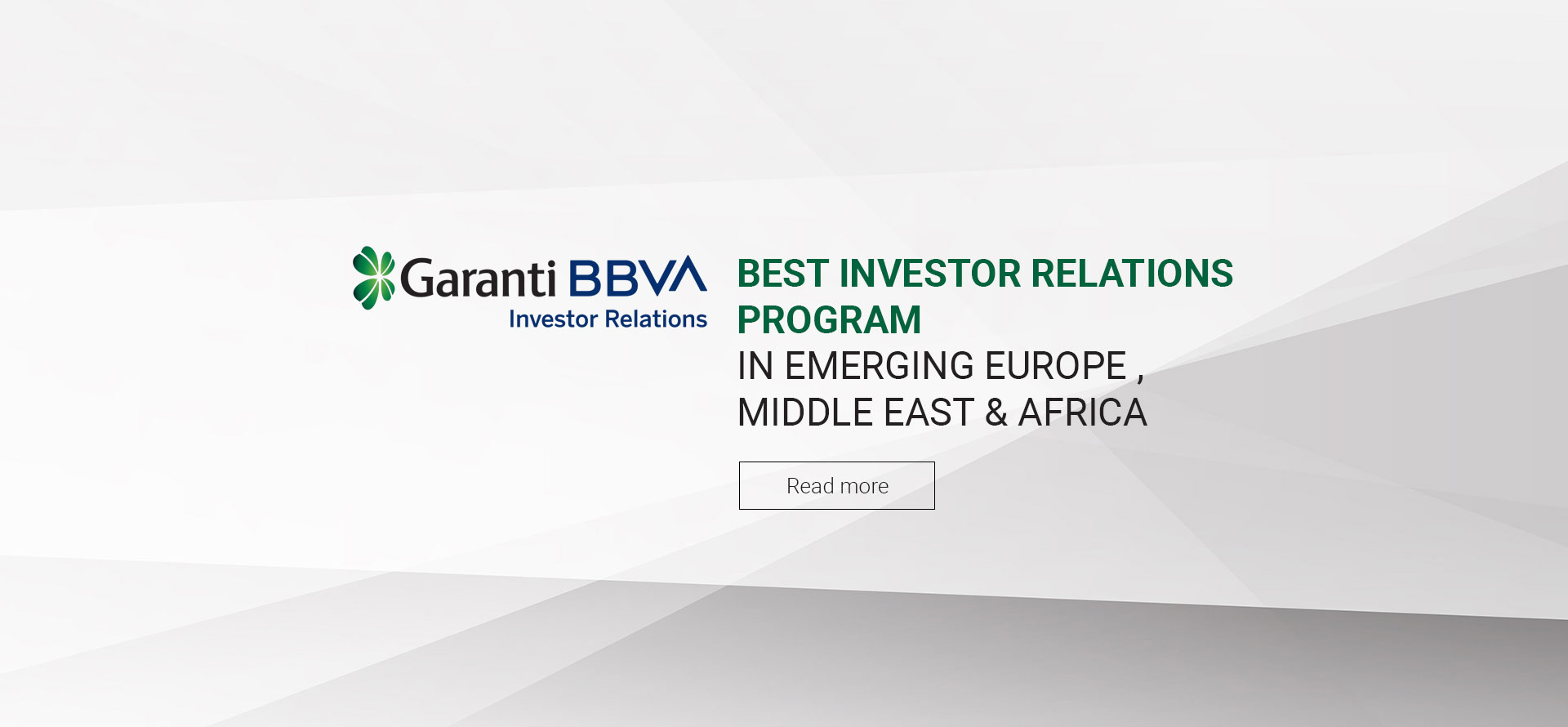 Garanti BBVA
Investor Relations

BEST INVESTOR RELATIONS PROGRAM
IN EMERGING EUROPE ,
MIDDLE EAST & AFRICA

Read more